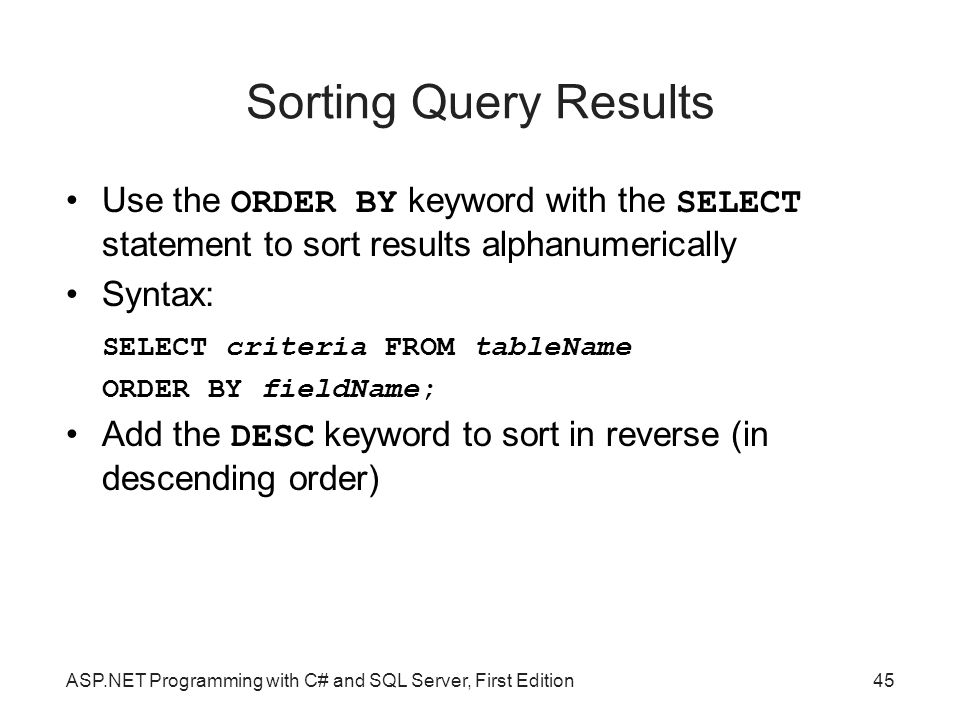 Sorting Query Results

• Use the ORDER BY keyword with the SELECT statement to sort results alphanumerically
• Syntax:

SELECT criteria FROM tableName
ORDER BY fieldName;

• Add the DESC keyword to sort in reverse (in descending order)

ASP.NET Programming with C# and SQL Server, First Edition

45